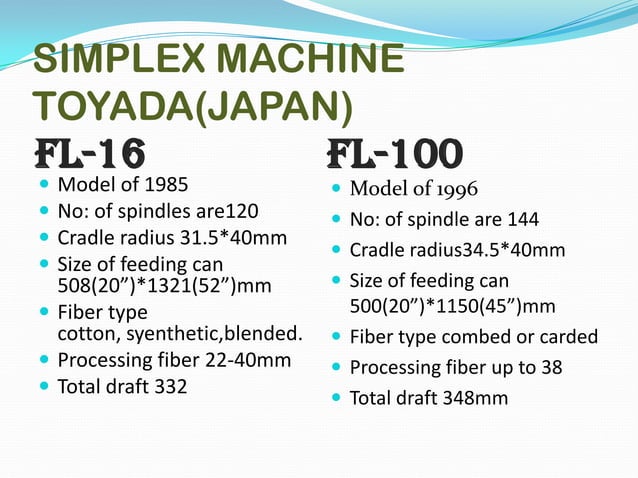 SIMPLEX MACHINE TOYADA(JAPAN)

FL-16

- Model of 1985
- No: of spindles are120
- Cradle radius 31.5*40mm
- Size of feeding can 508(20”)*1321(52”)mm
- Fiber type cotton, syenthetic,blended.
- Processing fiber 22-40mm
- Total draft 332

FL-100

- Model of 1996
- No: of spindle are 144
- Cradle radius34.5*40mm
- Size of feeding can 500(20”)*1150(45”)mm
- Fiber type combed or carded
- Processing fiber up to 38
- Total draft 348mm